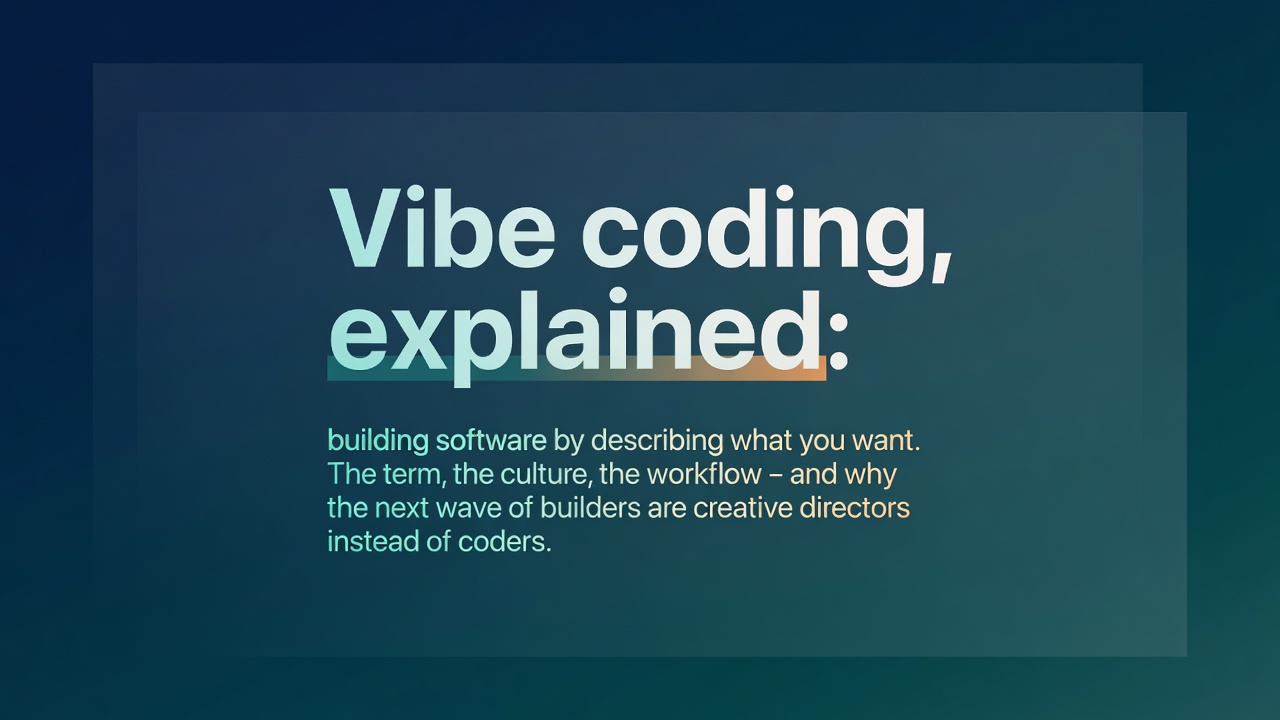 Vibe coding, explained:

building software by describing what you want. The term, the culture, the workflow – and why the next wave of builders are creative directors instead of coders.